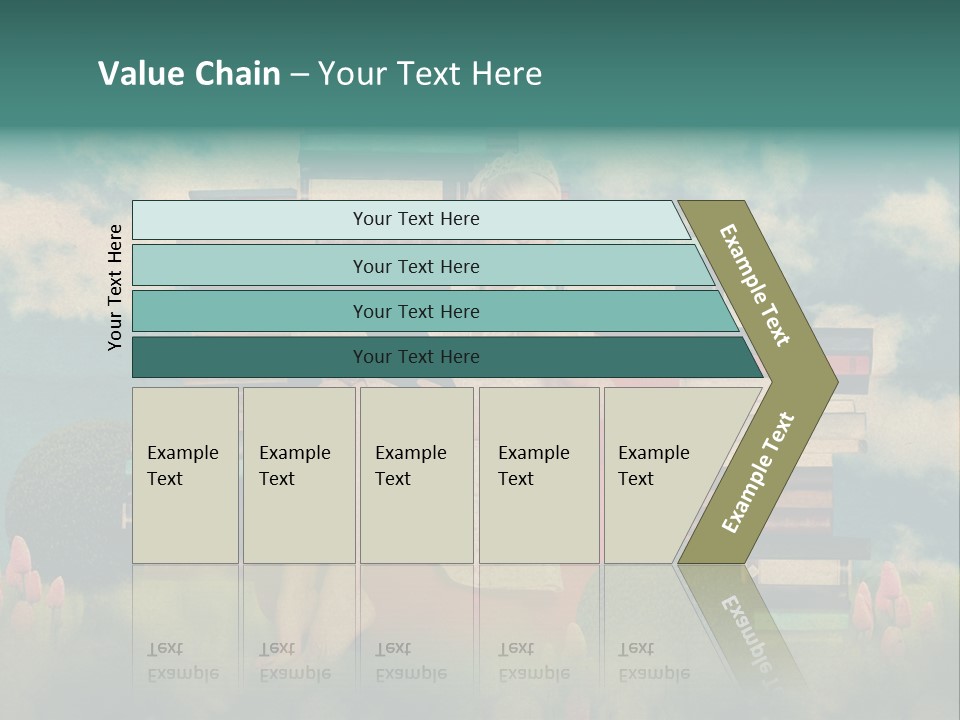 Value Chain – Your Text Here

Your Text Here

Your Text Here

Your Text Here

Your Text Here

Your Text Here

Example Text

Example Text

Example Text

Example Text

Example Text

Example Text

Example Text